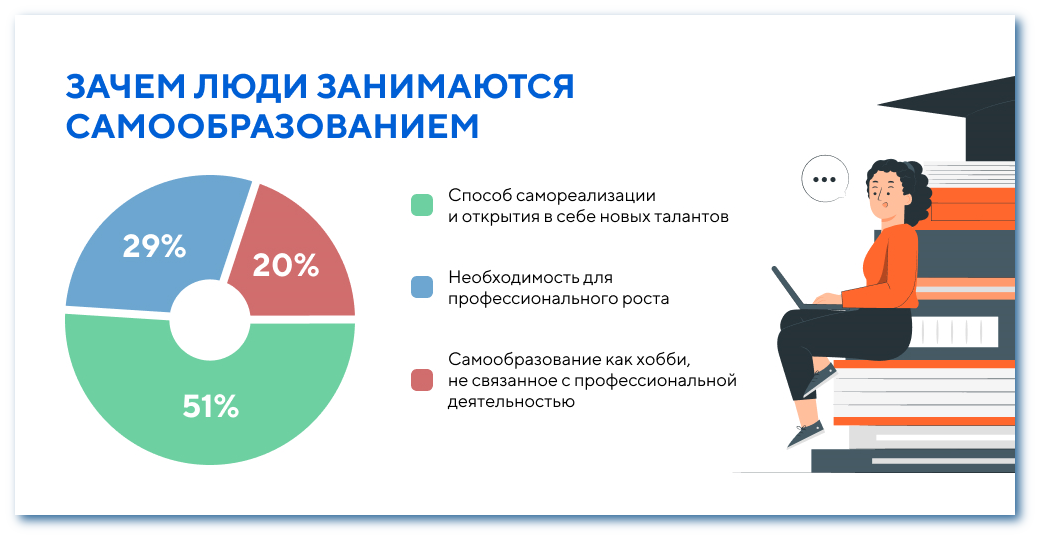 ЗАЧЕМ ЛЮДИ ЗАНИМАЮТСЯ САМООБРАЗОВАНИЕМ

29%

20%

51%

Способ самореализации и открытия в себе новых талантов

Необходимость для профессионального роста

Самообразование как хобби, не связанное с профессиональной деятельностью

...